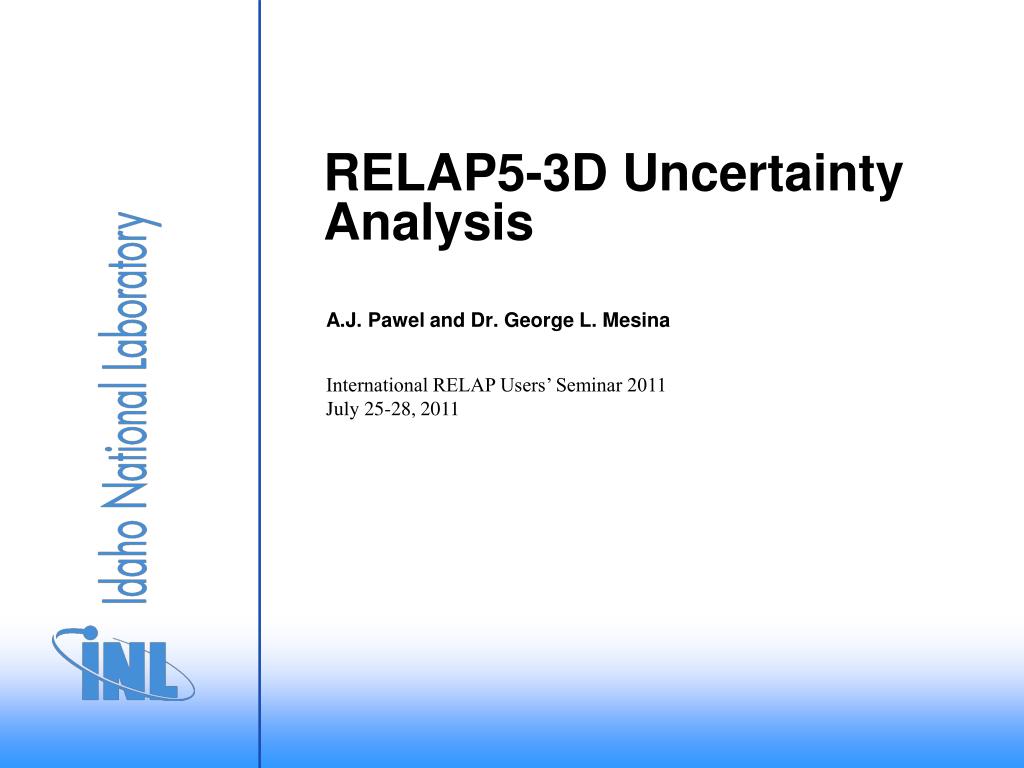 Idaho National Laboratory

INL

RELAP5-3D Uncertainty Analysis

A.J. Pawel and Dr. George L. Mesina

International RELAP Users' Seminar 2011
July 25-28, 2011